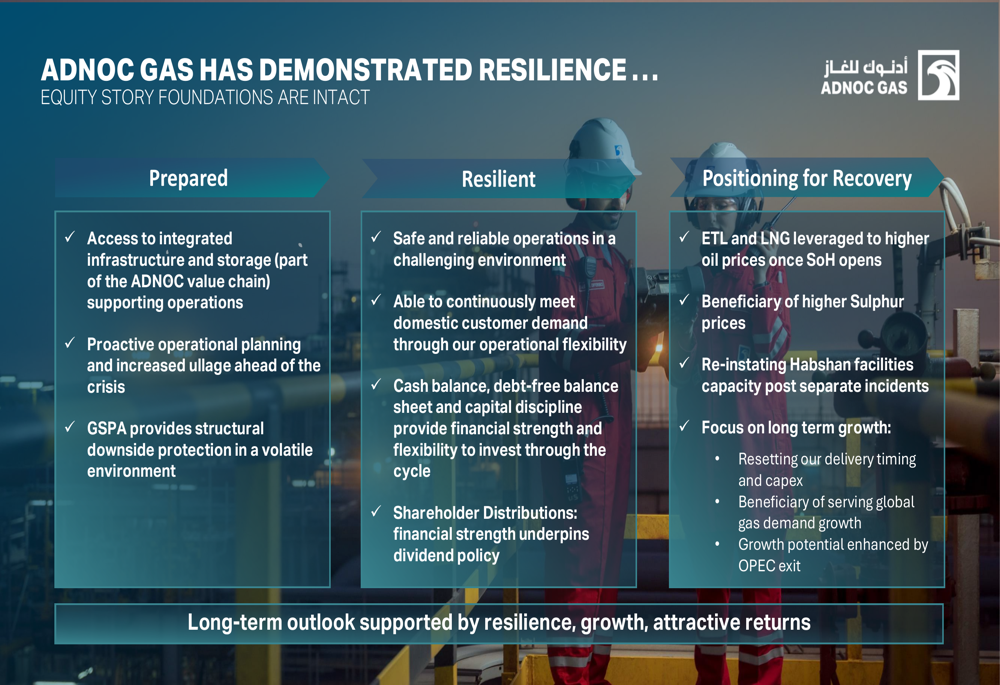 ADNOC GAS HAS DEMONSTRATED RESILIENCE …
EQUITY STORY FOUNDATIONS ARE INTACT

أدنوك للغاز
ADNOC GAS

Prepared

✓ Access to integrated infrastructure and storage (part of the ADNOC value chain) supporting operations

✓ Proactive operational planning and increased ullage ahead of the crisis

✓ GSPA provides structural downside protection in a volatile environment

Resilient

✓ Safe and reliable operations in a challenging environment

✓ Able to continuously meet domestic customer demand through our operational flexibility

✓ Cash balance, debt-free balance sheet and capital discipline provide financial strength and flexibility to invest through the cycle

✓ Shareholder Distributions: financial strength underpins dividend policy

Positioning for Recovery

✓ ETL and LNG leveraged to higher oil prices once SoH opens

✓ Beneficiary of higher Sulphur prices

✓ Re-instating Habshan facilities capacity post separate incidents

✓ Focus on long term growth:
• Resetting our delivery timing and capex
• Beneficiary of serving global gas demand growth
• Growth potential enhanced by OPEC exit

Long-term outlook supported by resilience, growth, attractive returns